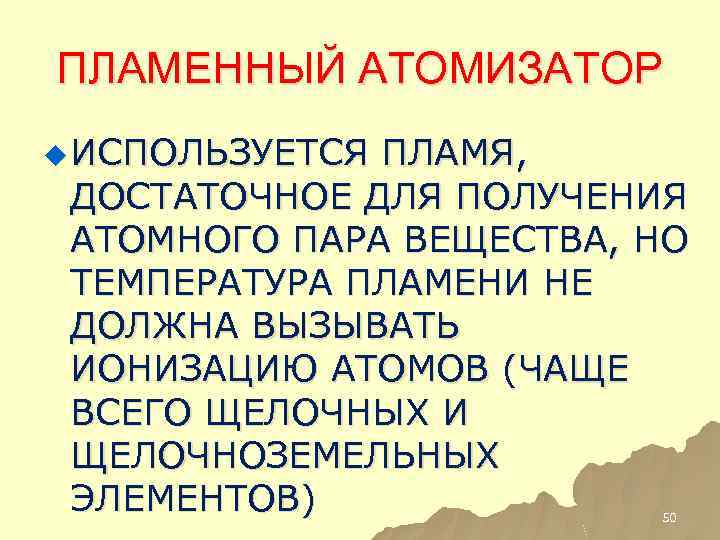 ПЛАМЕННЫЙ АТОМИЗАТОР

ИСПОЛЬЗУЕТСЯ ПЛАМЯ, ДОСТАТОЧНОЕ ДЛЯ ПОЛУЧЕНИЯ АТОМНОГО ПАРА ВЕЩЕСТВА, НО ТЕМПЕРАТУРА ПЛАМЕНИ НЕ ДОЛЖНА ВЫЗЫВАТЬ ИОНИЗАЦИЮ АТОМОВ (ЧАЩЕ ВСЕГО ЩЕЛОЧНЫХ И ЩЕЛОЧНОЗЕМЕЛЬНЫХ ЭЛЕМЕНТОВ)

50